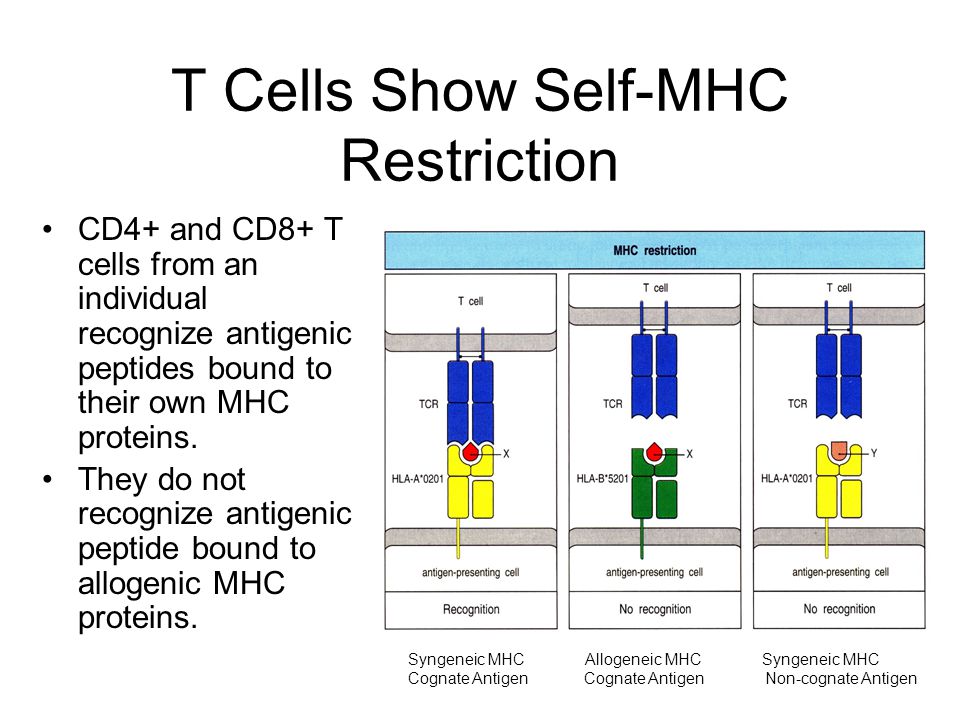 T Cells Show Self-MHC Restriction

• CD4+ and CD8+ T cells from an individual recognize antigenic peptides bound to their own MHC proteins.
• They do not recognize antigenic peptide bound to allogenic MHC proteins.

MHC restriction

T cell
TCR
X
HLA-A*0201
antigen-presenting cell
Recognition

T cell
TCR
X
HLA-B*5201
antigen-presenting cell
No recognition

T cell
TCR
Y
HLA-A*0201
antigen-presenting cell
No recognition

Syngeneic MHC
Cognate Antigen

Allogeneic MHC
Cognate Antigen

Syngeneic MHC
Non-cognate Antigen